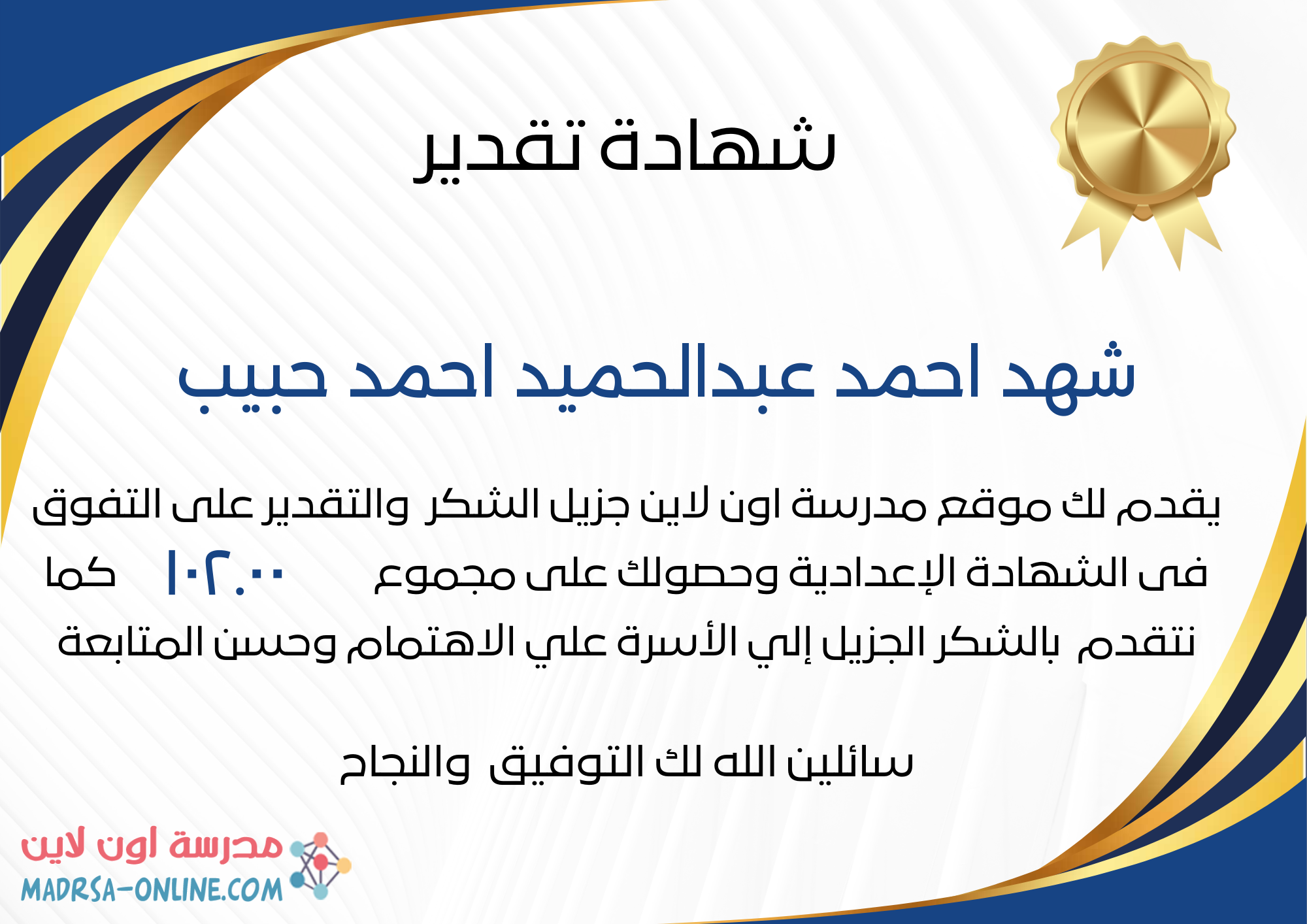 شهادة تقدير

شهد احمد عبدالحميد احمد حبيب

يقدم لك موقع مدرسة اون لاين جزيل الشكر والتقدير على التفوق فى الشهادة الإعدادية وحصولك على مجموع ١٠٢.٠٠ كما نتقدم بالشكر الجزيل إلي الأسرة علي الاهتمام وحسن المتابعة

سائلين الله لك التوفيق والنجاح

مدرسة اون لاين
MADRSA-ONLINE.COM